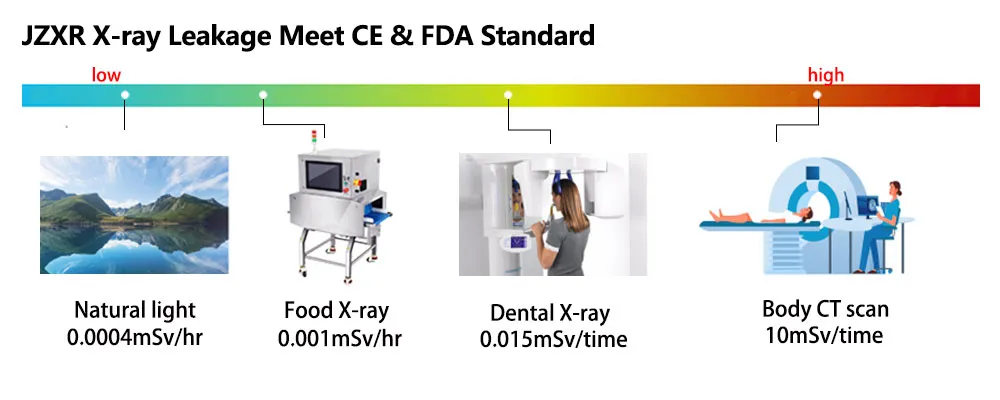 JZXR X-ray Leakage Meet CE & FDA Standard

low

high

Natural light
0.0004mSv/hr

Food X-ray
0.001mSv/hr

Dental X-ray
0.015mSv/time

Body CT scan
10mSv/time